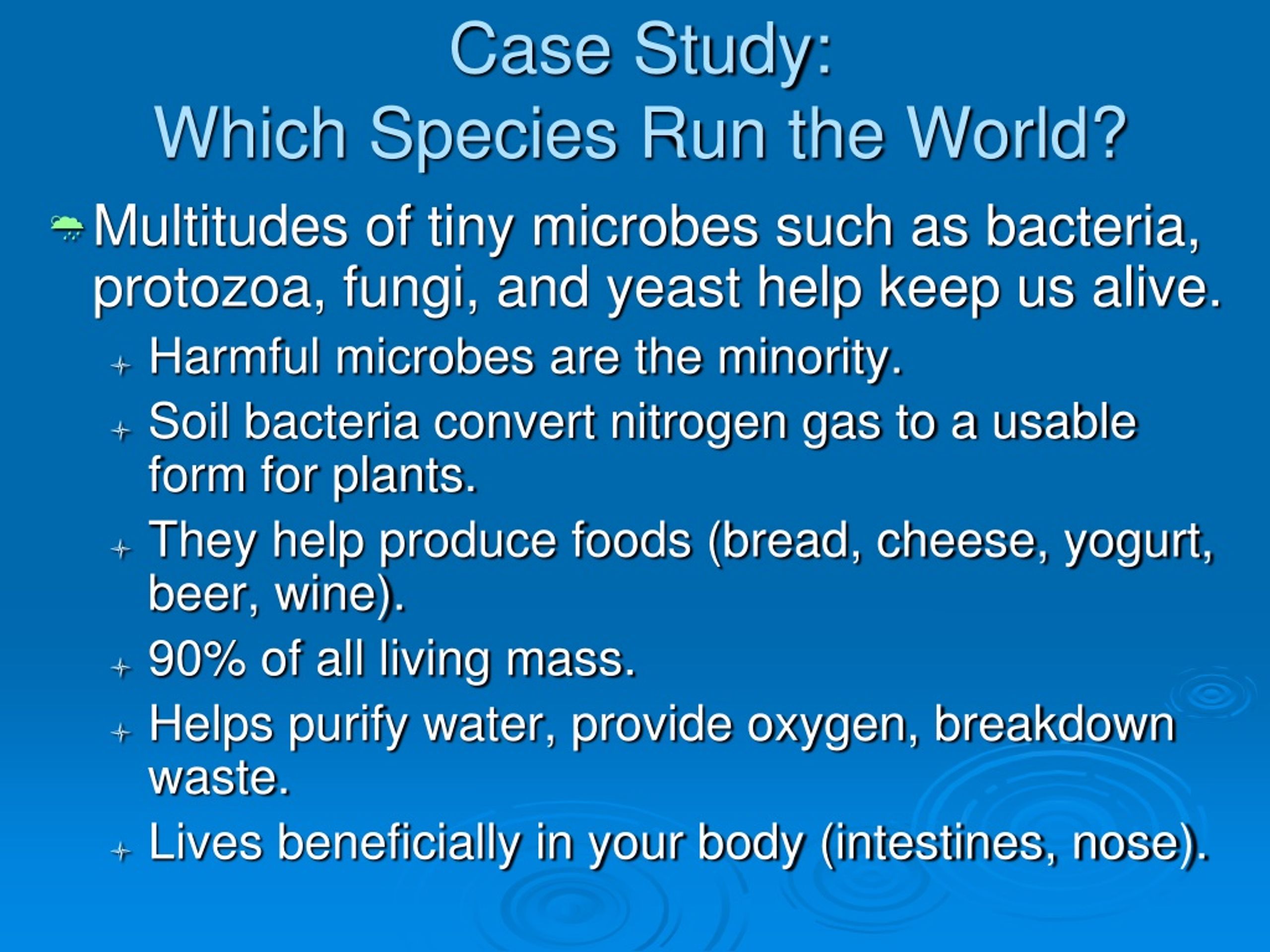 Case Study:
Which Species Run the World?

Multitudes of tiny microbes such as bacteria, protozoa, fungi, and yeast help keep us alive.

Harmful microbes are the minority.

Soil bacteria convert nitrogen gas to a usable form for plants.

They help produce foods (bread, cheese, yogurt, beer, wine).

90% of all living mass.

Helps purify water, provide oxygen, breakdown waste.

Lives beneficially in your body (intestines, nose).